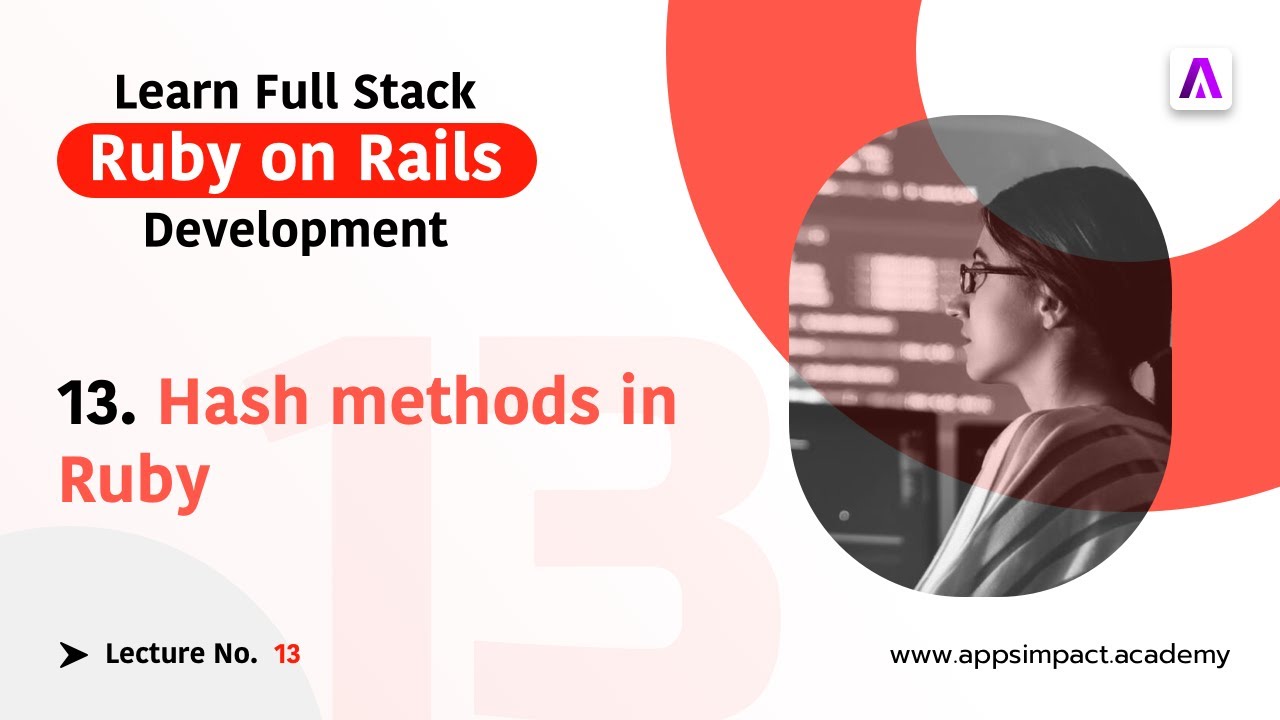 Learn Full Stack
Ruby on Rails
Development

13. Hash methods in Ruby

13

Lecture No. 13

www.appsimpact.academy